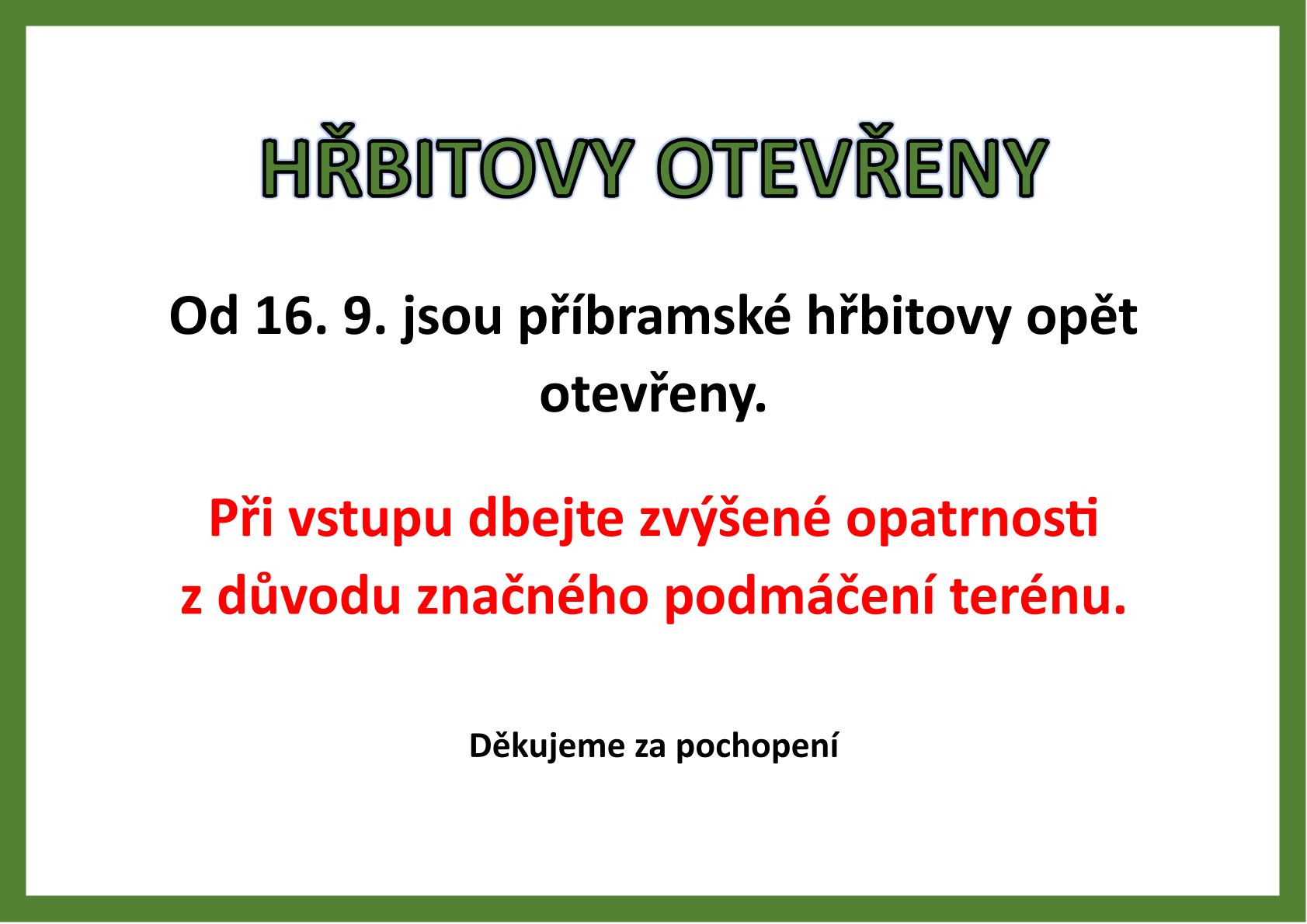 HŘBITOVY OTEVŘENY

Od 16. 9. jsou příbramské hřbitovy opět otevřeny.

Při vstupu dbejte zvýšené opatrnosti z důvodu značného podmáčení terénu.

Děkujeme za pochopení